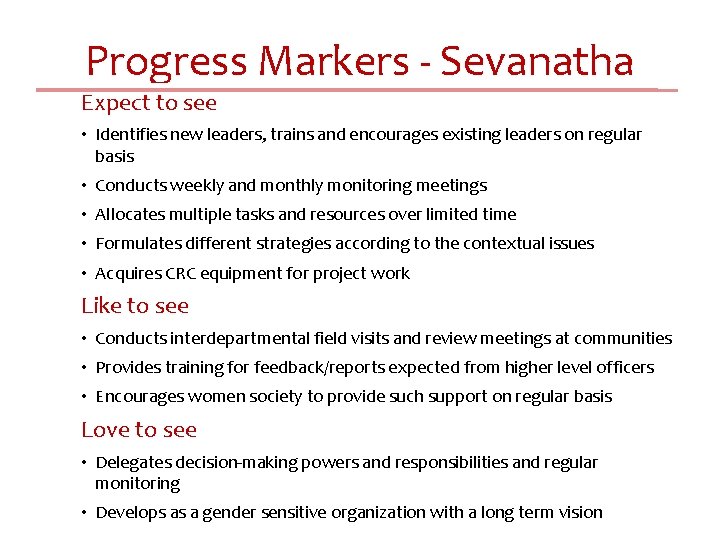 Progress Markers - Sevanatha

Expect to see

• Identifies new leaders, trains and encourages existing leaders on regular basis

• Conducts weekly and monthly monitoring meetings

• Allocates multiple tasks and resources over limited time

• Formulates different strategies according to the contextual issues

• Acquires CRC equipment for project work

Like to see

• Conducts interdepartmental field visits and review meetings at communities

• Provides training for feedback/reports expected from higher level officers

• Encourages women society to provide such support on regular basis

Love to see

• Delegates decision-making powers and responsibilities and regular monitoring

• Develops as a gender sensitive organization with a long term vision